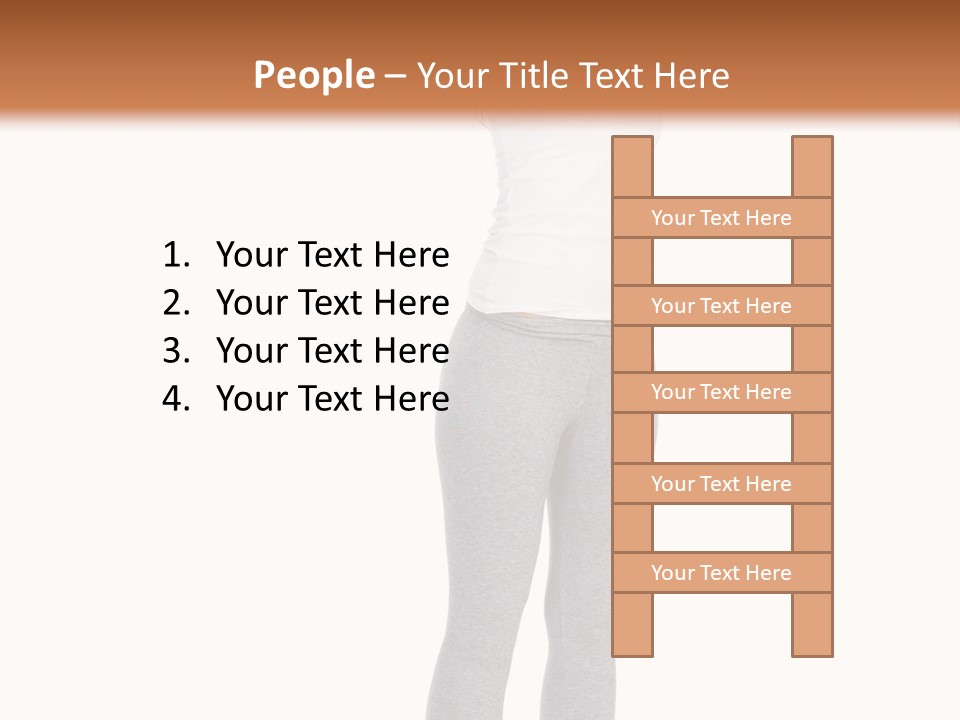 People – Your Title Text Here

1. Your Text Here
2. Your Text Here
3. Your Text Here
4. Your Text Here

Your Text Here

Your Text Here

Your Text Here

Your Text Here

Your Text Here